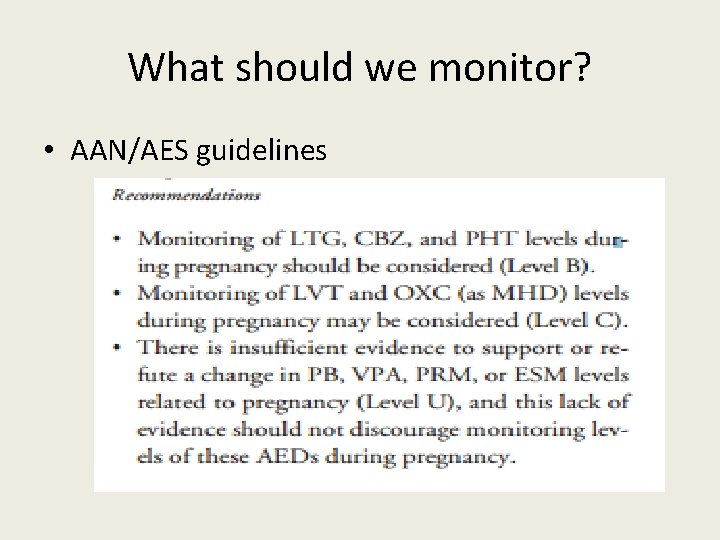 What should we monitor?

• AAN/AES guidelines

Recommendations

• Monitoring of LTG, CBZ, and PHT levels during pregnancy should be considered (Level B).
• Monitoring of LVT and OXC (as MHD) levels during pregnancy may be considered (Level C).
• There is insufficient evidence to support or refute a change in PB, VPA, PRM, or ESM levels related to pregnancy (Level U), and this lack of evidence should not discourage monitoring levels of these AEDs during pregnancy.